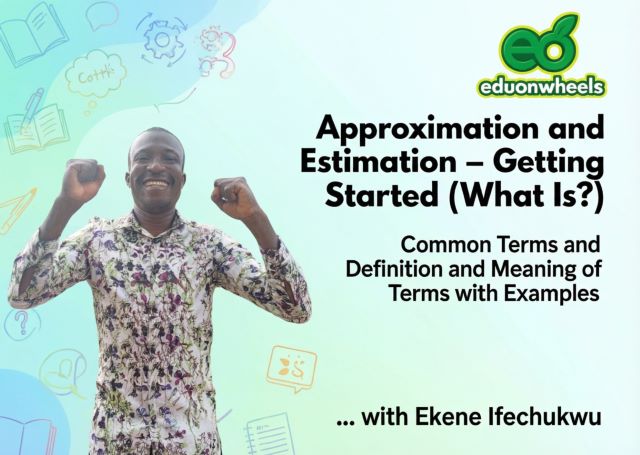 eduonwheels

Approximation and Estimation – Getting Started (What Is?)

Common Terms and Definition and Meaning of Terms with Examples

... with Ekene Ifechukwu